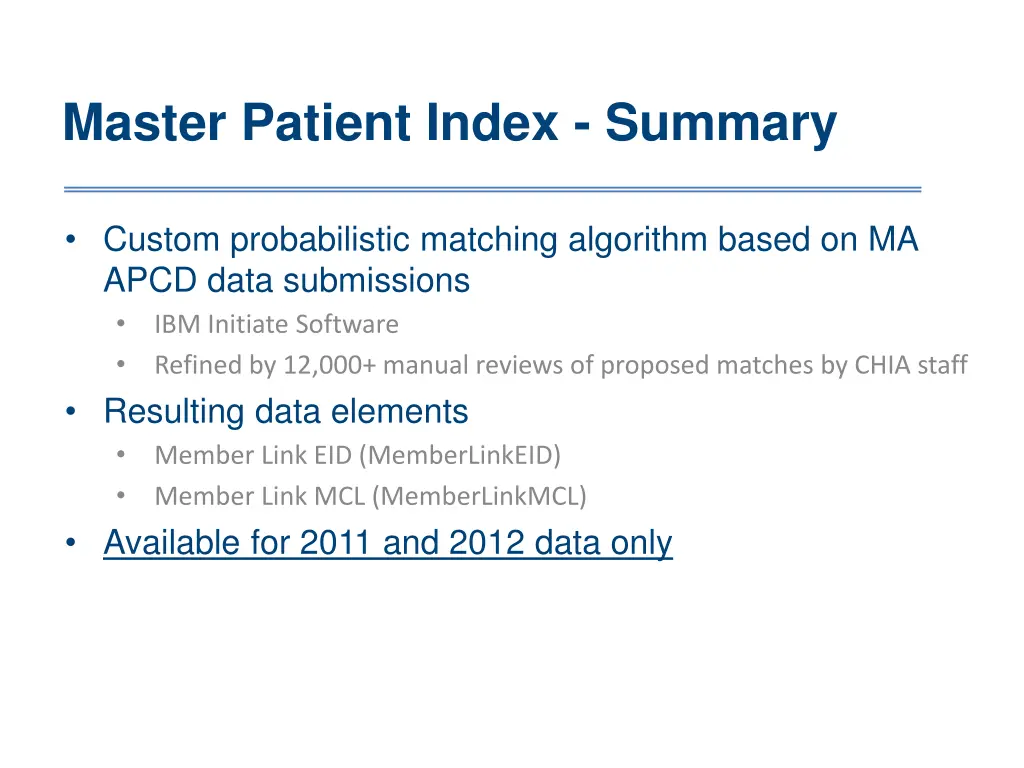 Master Patient Index - Summary

• Custom probabilistic matching algorithm based on MA APCD data submissions
  • IBM Initiate Software
  • Refined by 12,000+ manual reviews of proposed matches by CHIA staff
• Resulting data elements
  • Member Link EID (MemberLinkEID)
  • Member Link MCL (MemberLinkMCL)
• Available for 2011 and 2012 data only